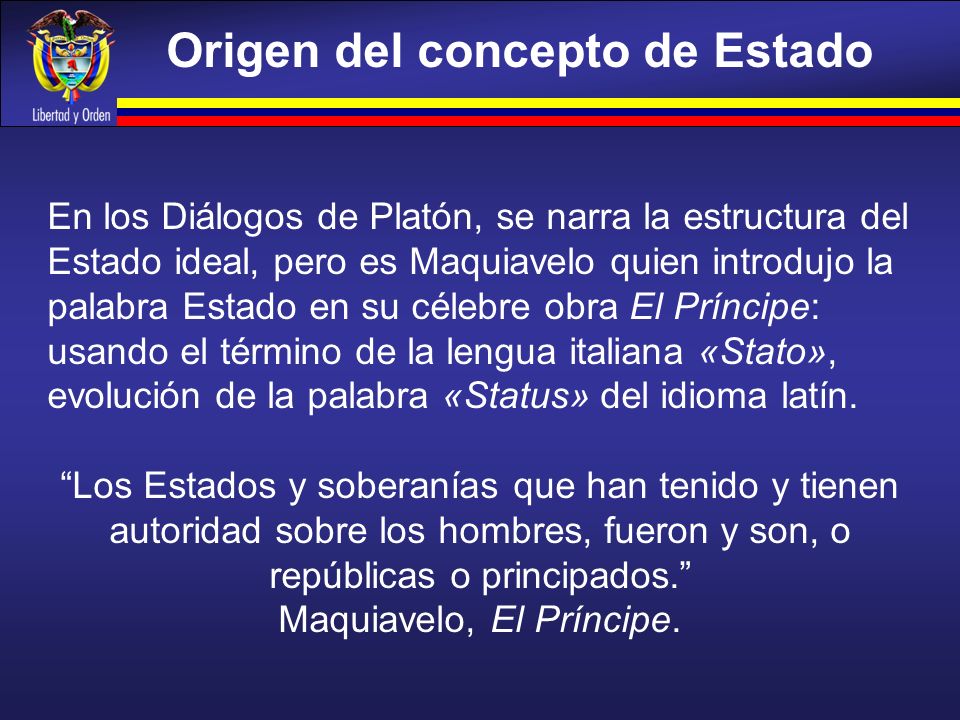 Libertad y Orden

Origen del concepto de Estado

En los Diálogos de Platón, se narra la estructura del Estado ideal, pero es Maquiavelo quien introdujo la palabra Estado en su célebre obra El Príncipe: usando el término de la lengua italiana «Stato», evolución de la palabra «Status» del idioma latín.

“Los Estados y soberanías que han tenido y tienen autoridad sobre los hombres, fueron y son, o repúblicas o principados.”
Maquiavelo, El Príncipe.